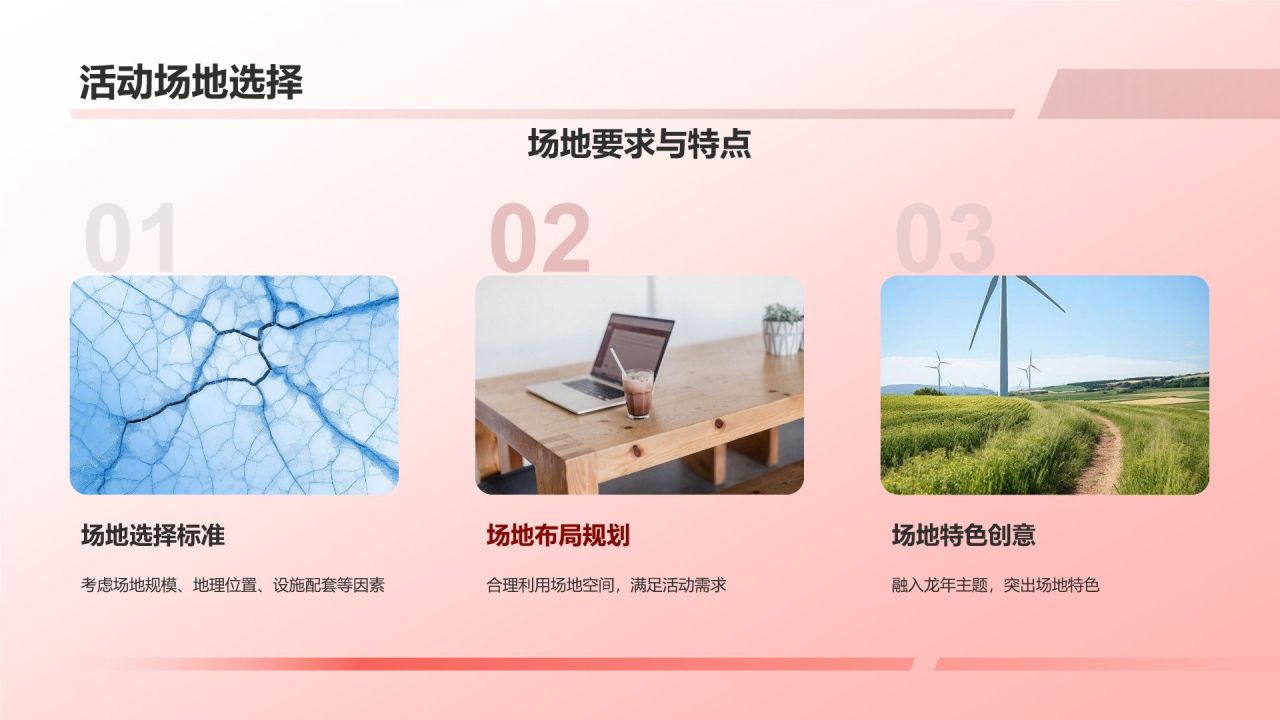 活动场地选择

场地要求与特点

01

场地选择标准

考虑场地规模、地理位置、设施配套等因素

02

场地布局规划

合理利用场地空间，满足活动需求

03

场地特色创意

融入龙年主题，突出场地特色